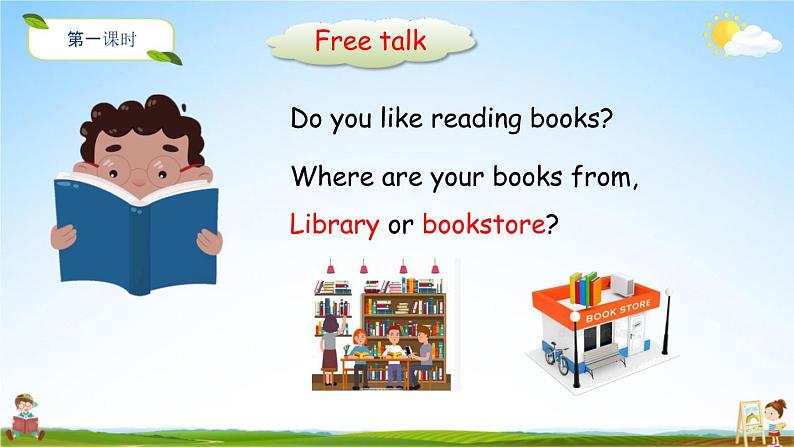 第一课时

Free talk

Do you like reading books?

Where are your books from,

Library or bookstore?

BOOK STORE